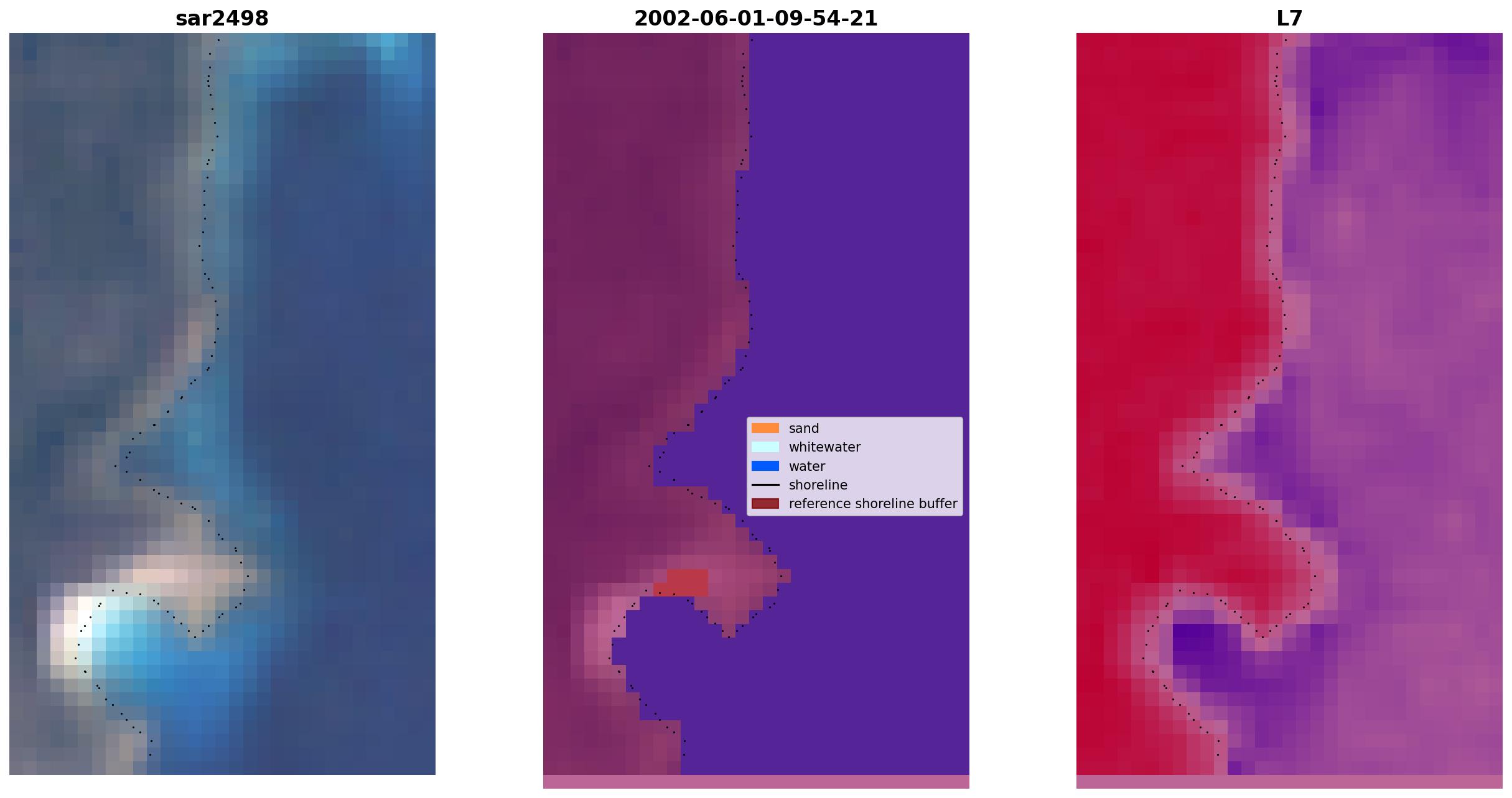 sar2498

2002-06-01-09-54-21

sand
whitewater
water
shoreline
reference shoreline buffer

L7